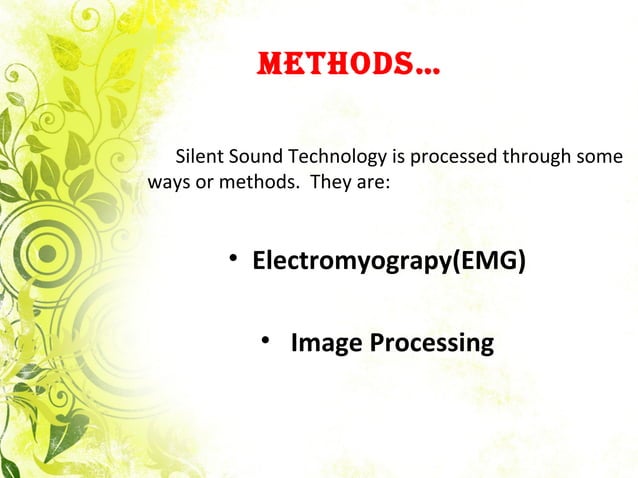 METHODS…

Silent Sound Technology is processed through some ways or methods. They are:

• Electromyograpy(EMG)

• Image Processing